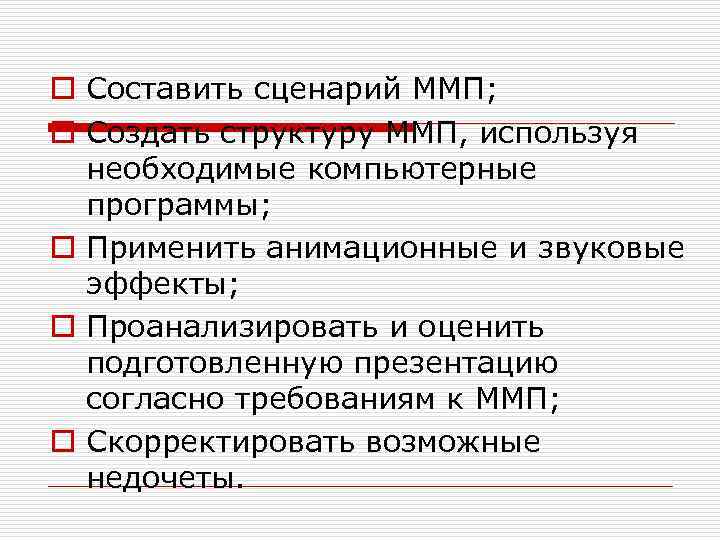 Составить сценарий ММП;

Создать структуру ММП, используя необходимые компьютерные программы;

Применить анимационные и звуковые эффекты;

Проанализировать и оценить подготовленную презентацию согласно требованиям к ММП;

Скорректировать возможные недочеты.